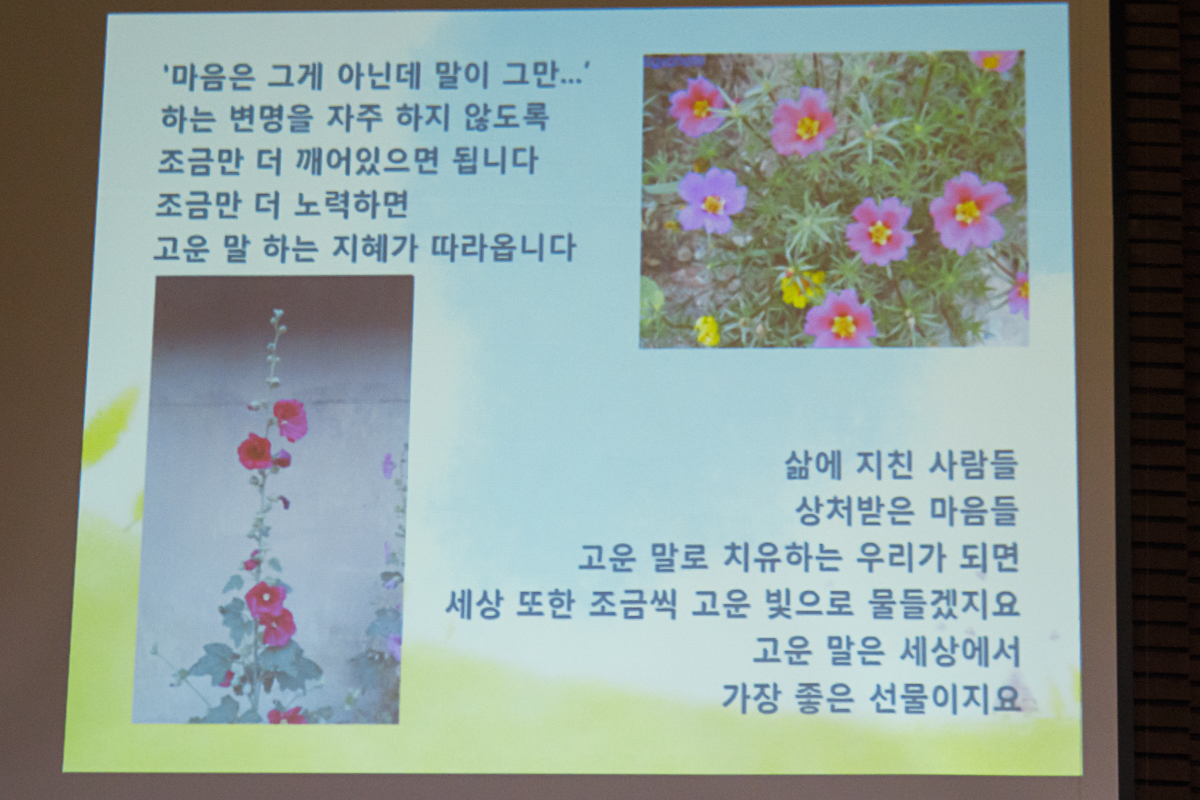 '마음은 그게 아닌데 말이 그만...'
하는 변명을 자주 하지 않도록
조금만 더 깨어있으면 됩니다
조금만 더 노력하면
고운 말 하는 지혜가 따라옵니다

삶에 지친 사람들
상처받은 마음들
고운 말로 치유하는 우리가 되면
세상 또한 조금씩 고운 빛으로 물들겠지요
고운 말은 세상에서
가장 좋은 선물이지요